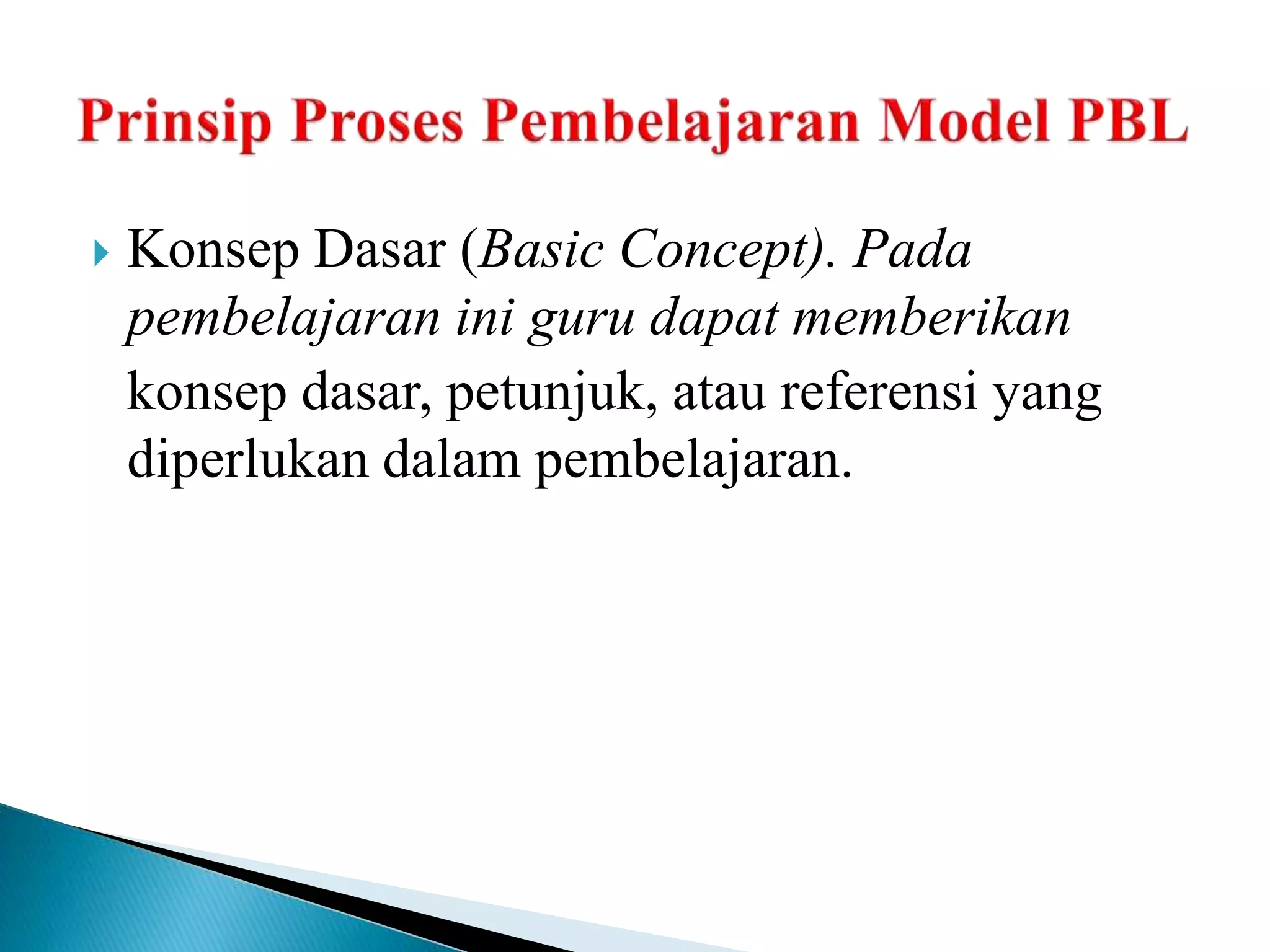 Prinsip Proses Pembelajaran Model PBL

Konsep Dasar (Basic Concept). Pada pembelajaran ini guru dapat memberikan konsep dasar, petunjuk, atau referensi yang diperlukan dalam pembelajaran.